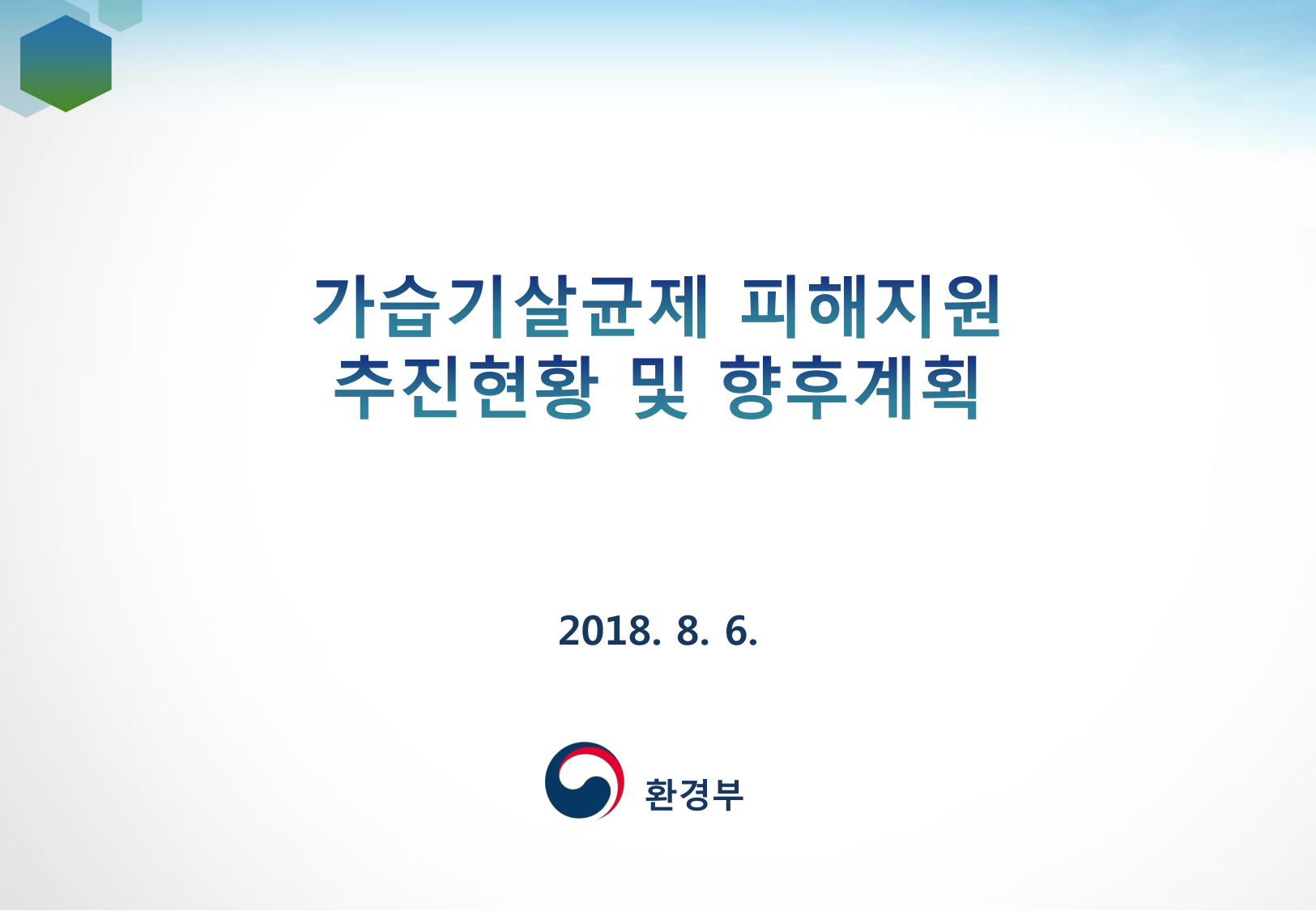 가습기살균제 피해지원
추진현황 및 향후계획

2018. 8. 6.

환경부